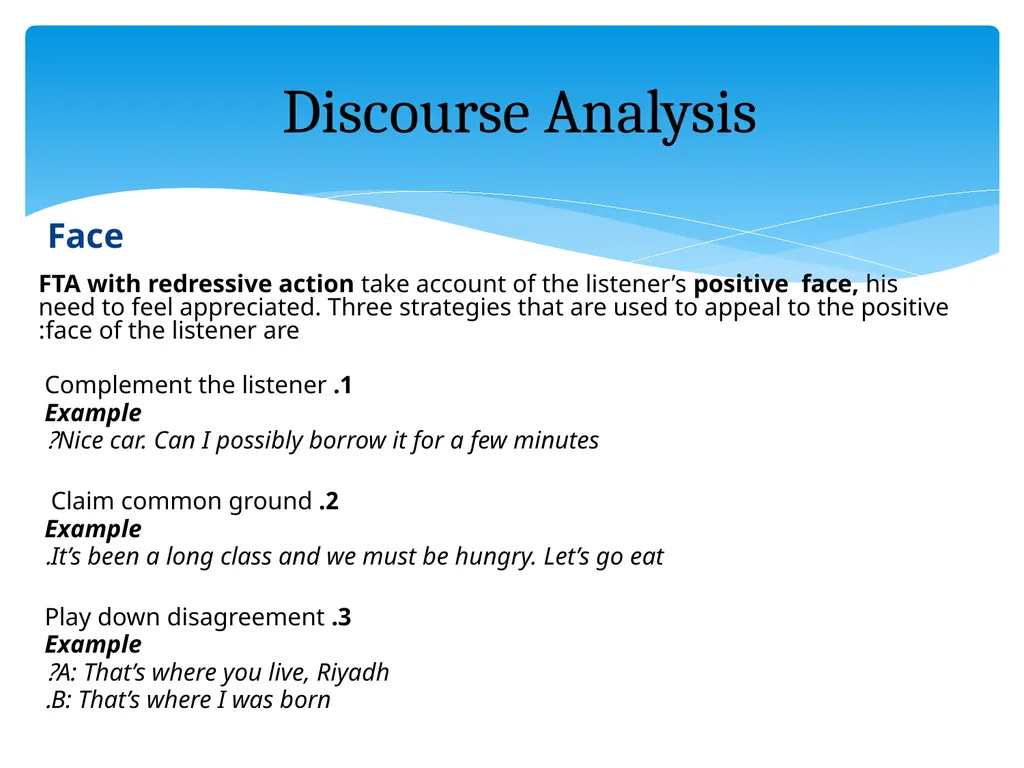 Discourse Analysis

Face

FTA with redressive action take account of the listener's positive face, his need to feel appreciated. Three strategies that are used to appeal to the positive :face of the listener are

Complement the listener .1
Example
?Nice car. Can I possibly borrow it for a few minutes

Claim common ground .2
Example
.It's been a long class and we must be hungry. Let's go eat

Play down disagreement .3
Example
?A: That's where you live, Riyadh
.B: That's where I was born